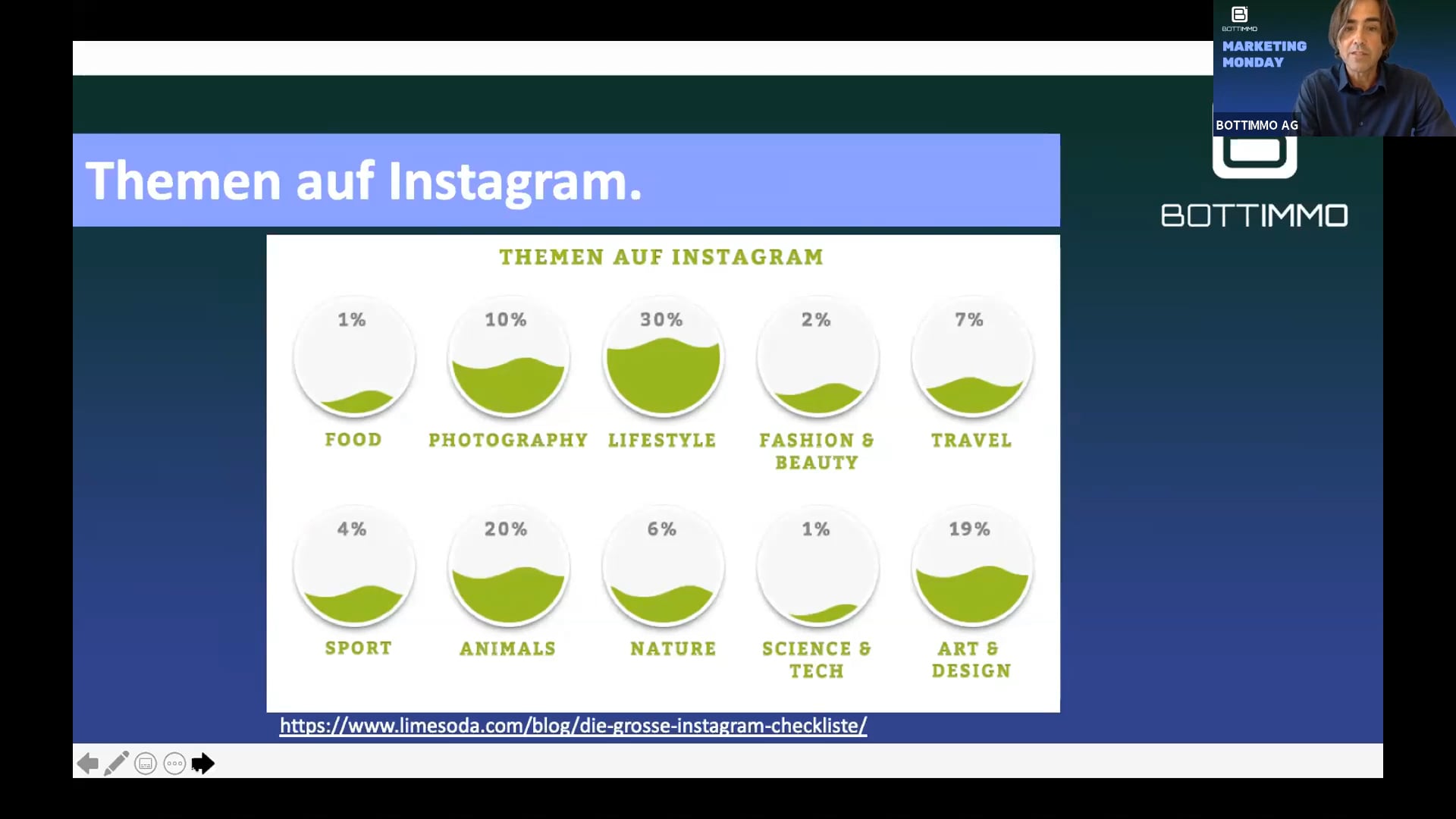 BOTTIMMO
MARKETING MONDAY
BOTTIMMO AG

Themen auf Instagram.

BOTTIMMO

THEMEN AUF INSTAGRAM

1%
FOOD

10%
PHOTOGRAPHY

30%
LIFESTYLE

2%
FASHION & BEAUTY

7%
TRAVEL

4%
SPORT

20%
ANIMALS

6%
NATURE

1%
SCIENCE & TECH

19%
ART & DESIGN

https://www.limesoda.com/blog/die-grosse-instagram-checkliste/